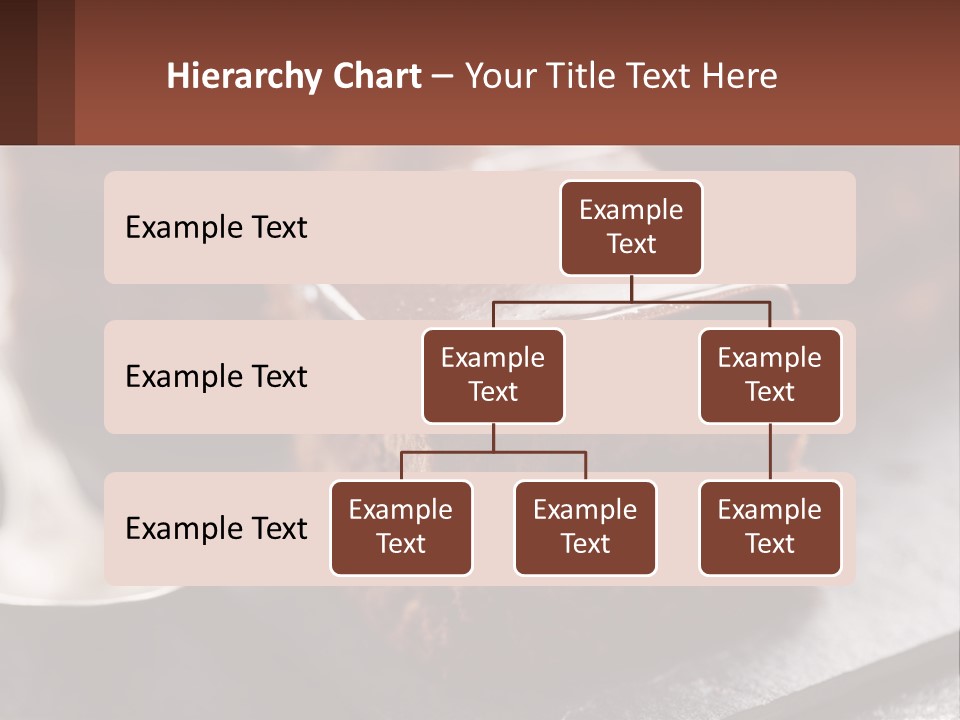 Hierarchy Chart – Your Title Text Here

Example Text

Example Text

Example Text

Example Text

Example Text

Example Text

Example Text

Example Text

Example Text